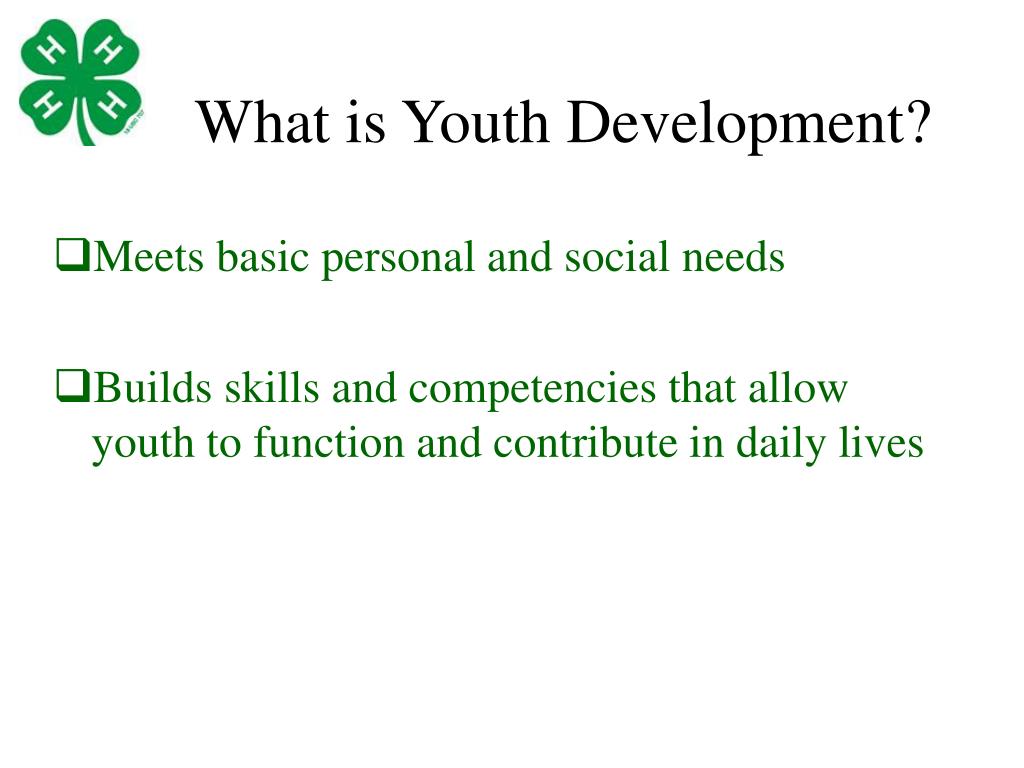 H H H H

What is Youth Development?

❑Meets basic personal and social needs

❑Builds skills and competencies that allow youth to function and contribute in daily lives